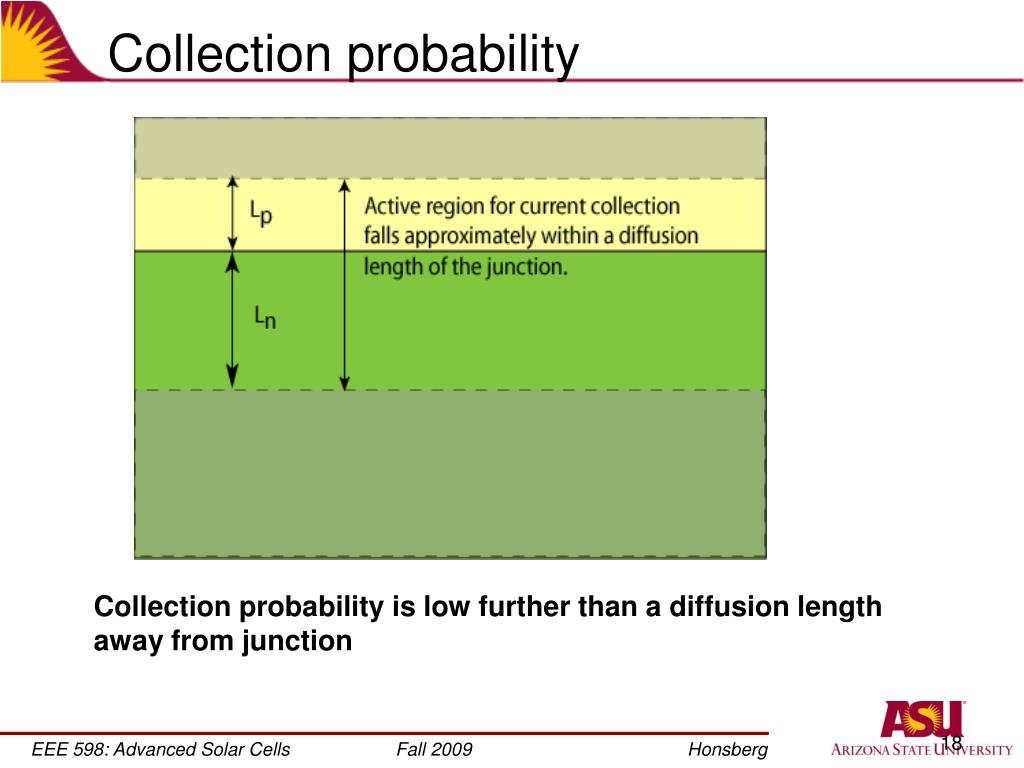 Collection probability

$L_p$

$L_n$

Active region for current collection falls approximately within a diffusion length of the junction.

Collection probability is low further than a diffusion length away from junction

EEE 598: Advanced Solar Cells Fall 2009 Honsberg

18

ASU ARIZONA STATE UNIVERSITY